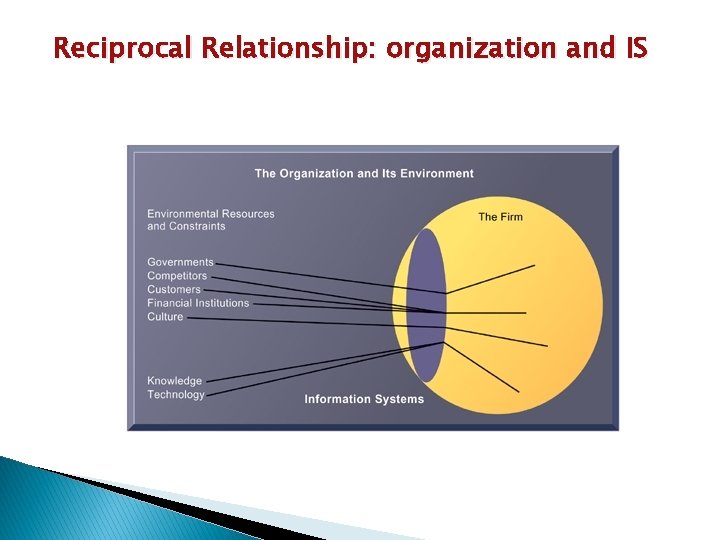 Reciprocal Relationship: organization and IS

The Organization and Its Environment

Environmental Resources and Constraints

The Firm

Governments
Competitors
Customers
Financial Institutions
Culture

Knowledge
Technology

Information Systems